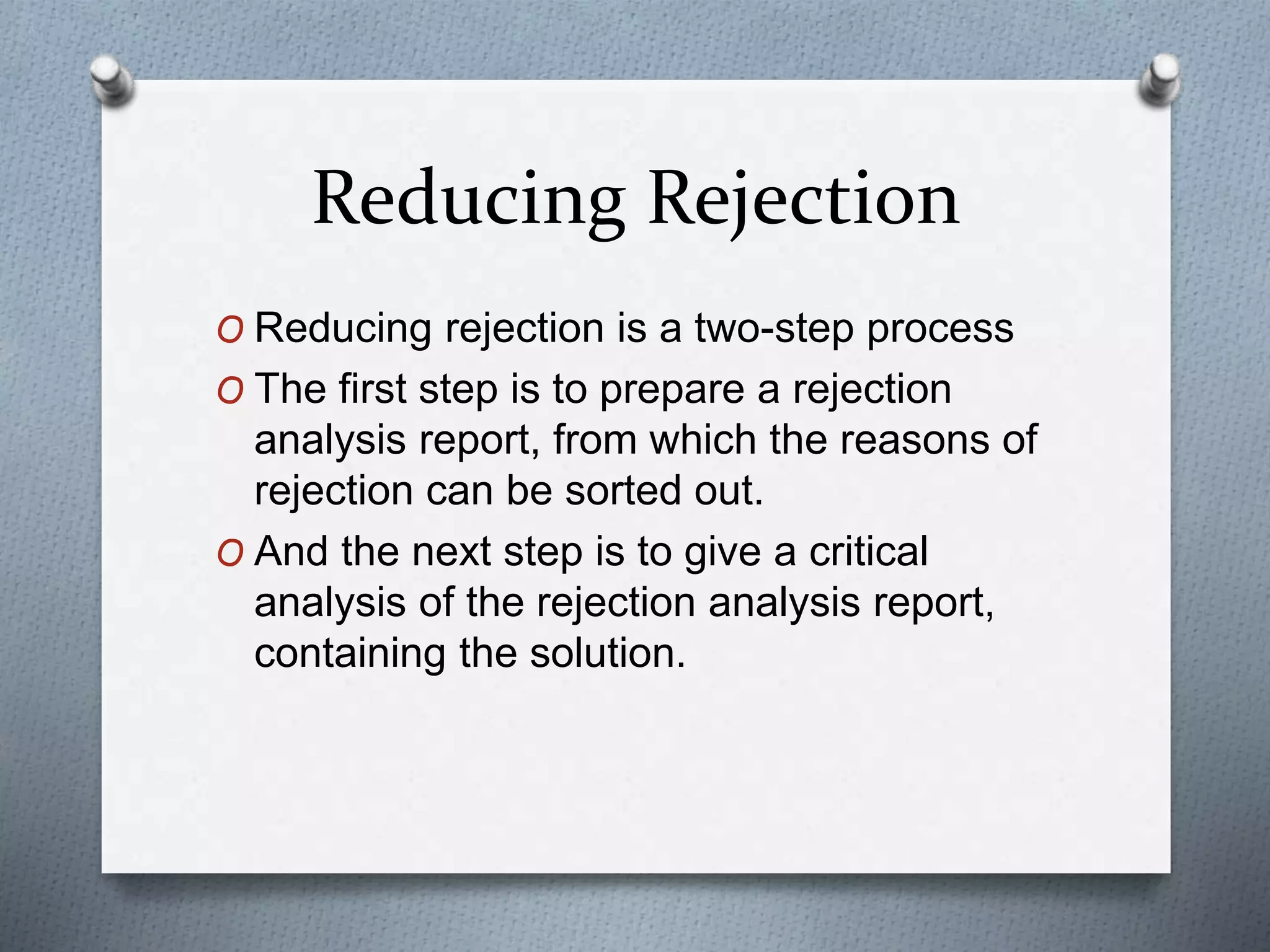 Reducing Rejection

O Reducing rejection is a two-step process

O The first step is to prepare a rejection analysis report, from which the reasons of rejection can be sorted out.

O And the next step is to give a critical analysis of the rejection analysis report, containing the solution.